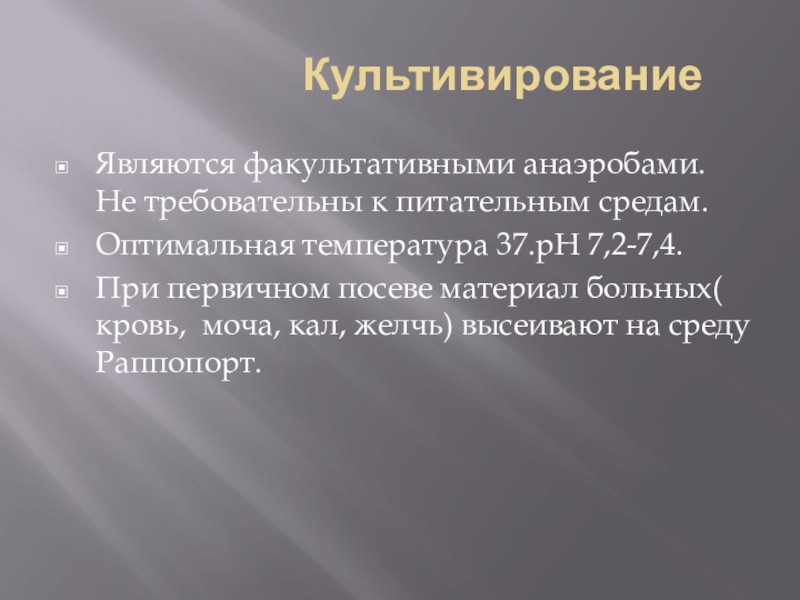 Культивирование

Являются факультативными анаэробами. Не требовательны к питательным средам.

Оптимальная температура 37.pH 7,2-7,4.

При первичном посеве материал больных( кровь, моча, кал, желчь) высеивают на среду Раппопорт.